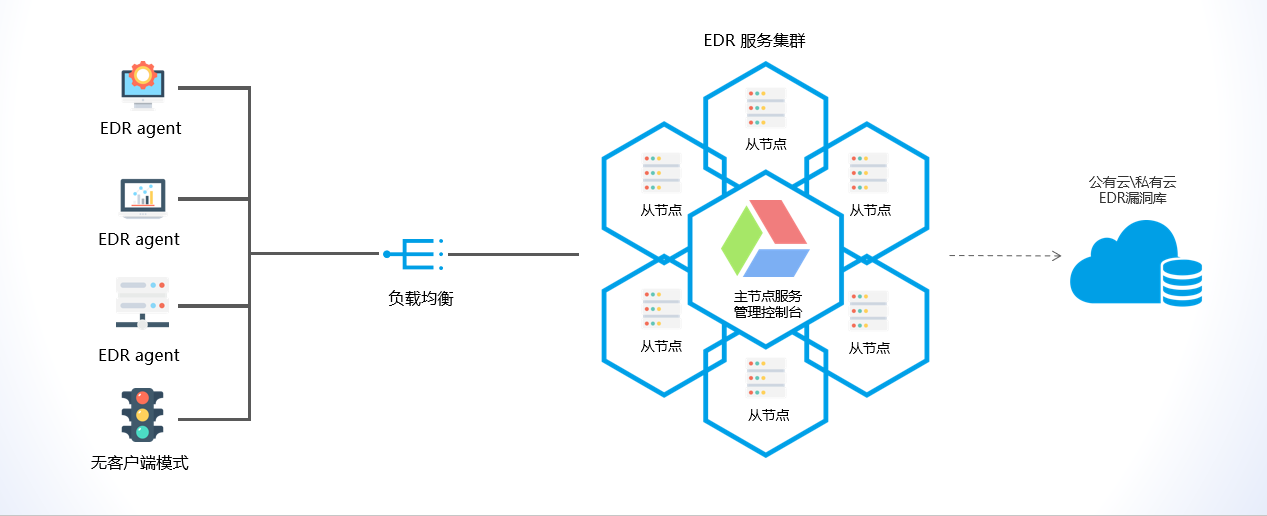 EDR agent

EDR agent

EDR agent

无客户端模式

负载均衡

EDR 服务集群

从节点

从节点

从节点

主节点服务
管理控制台

从节点

从节点

从节点

公有云\私有云
EDR漏洞库